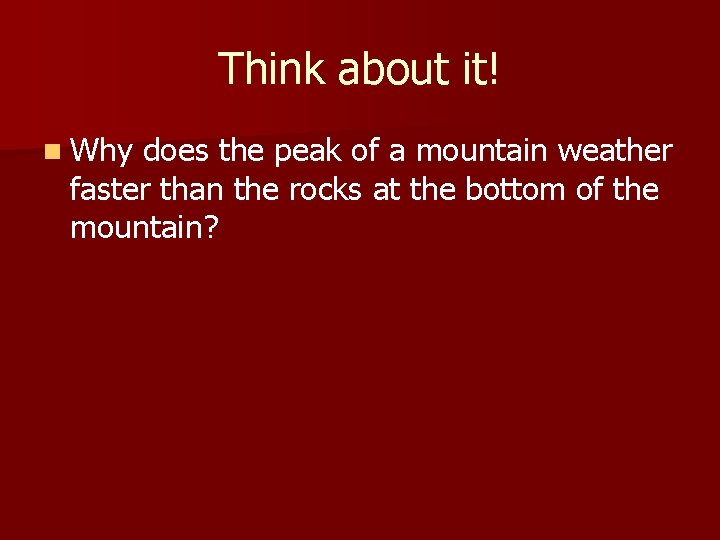 Think about it!

Why does the peak of a mountain weather faster than the rocks at the bottom of the mountain?